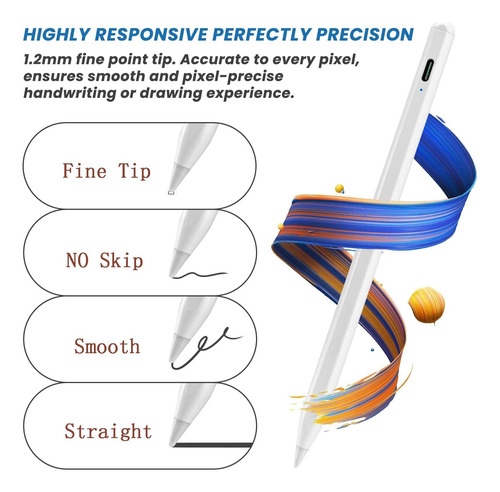 HIGHLY RESPONSIVE PERFECTLY PRECISION
1.2mm fine point tip. Accurate to every pixel, ensures smooth and pixel-precise handwriting or drawing experience.

Fine Tip

NO Skip

Smooth

Straight